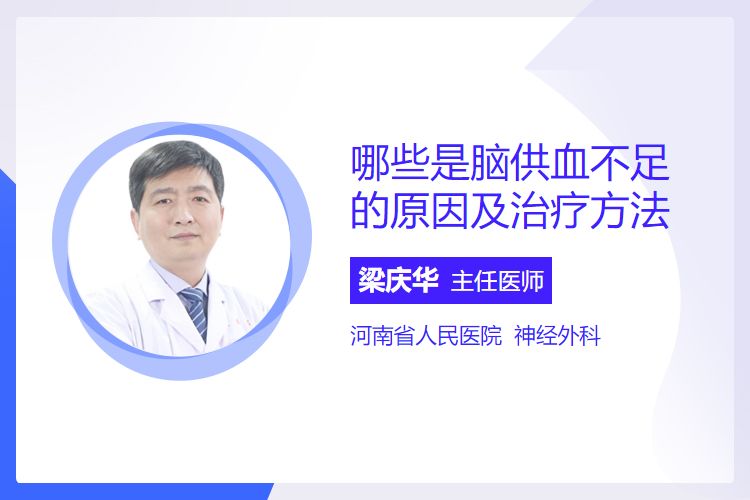 哪些是脑供血不足的原因及治疗方法

梁庆华 主任医师

河南省人民医院 神经外科